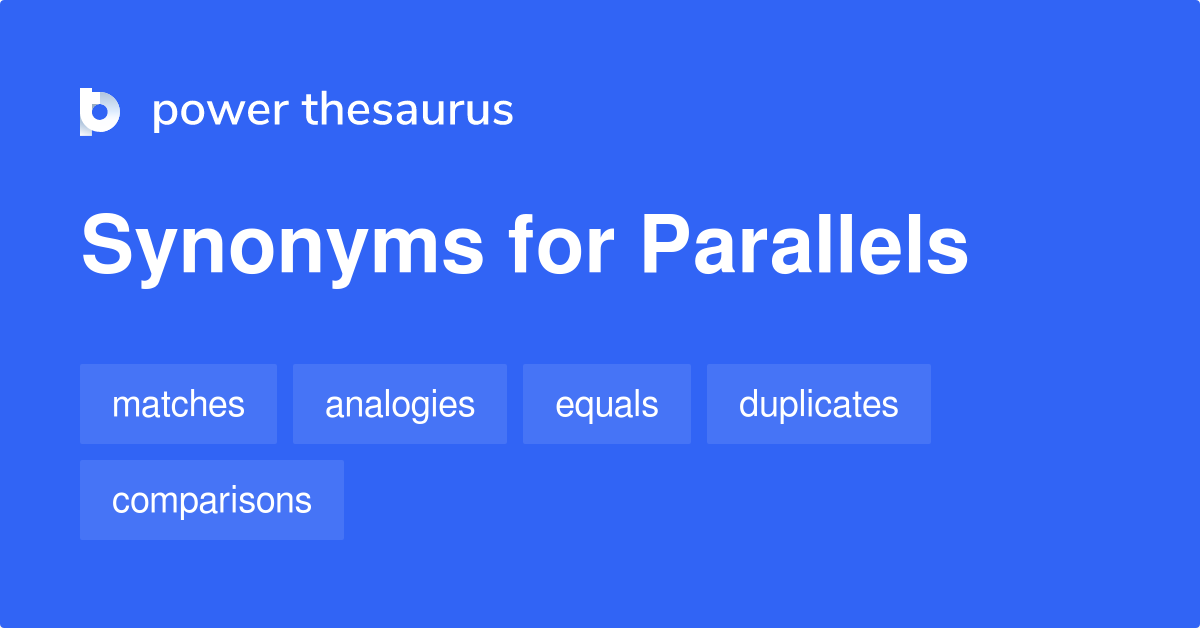 power thesaurus

Synonyms for Parallels

matches analogies equals duplicates

comparisons